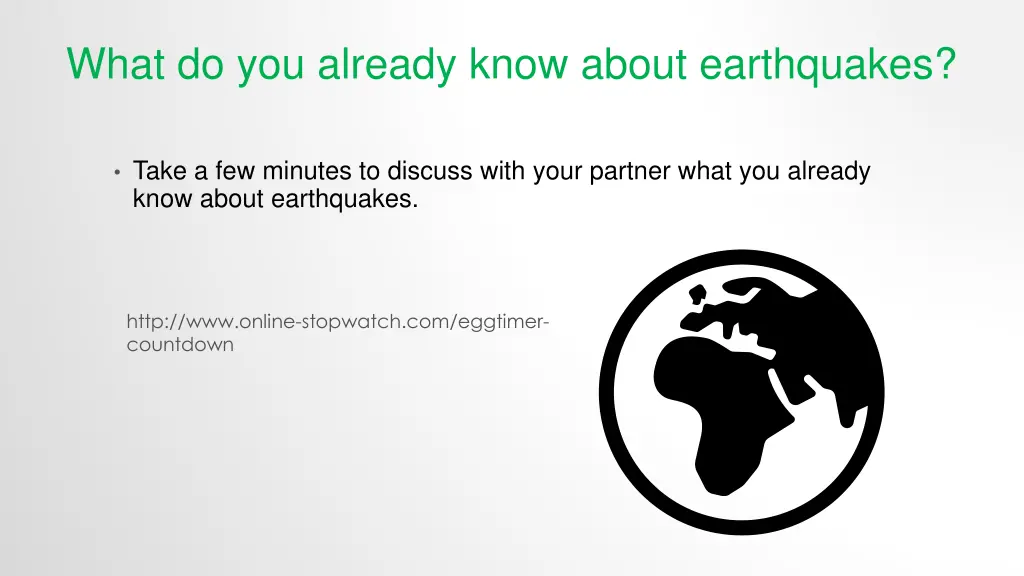 What do you already know about earthquakes?

• Take a few minutes to discuss with your partner what you already know about earthquakes.

http://www.online-stopwatch.com/eggtimer-countdown